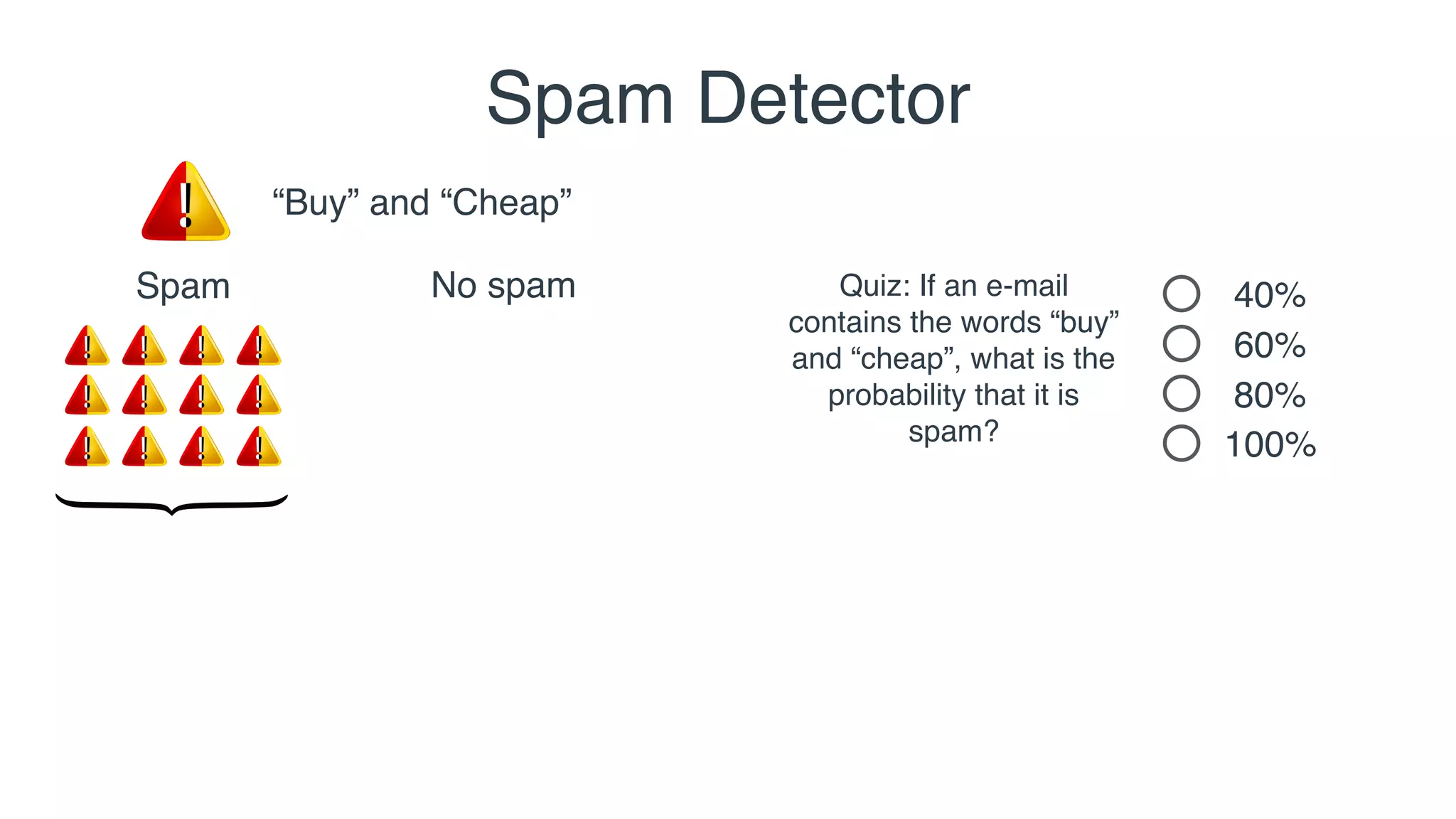 Spam Detector

“Buy” and “Cheap”

Spam

No spam

Quiz: If an e-mail contains the words “buy” and “cheap”, what is the probability that it is spam?

40%
60%
80%
100%